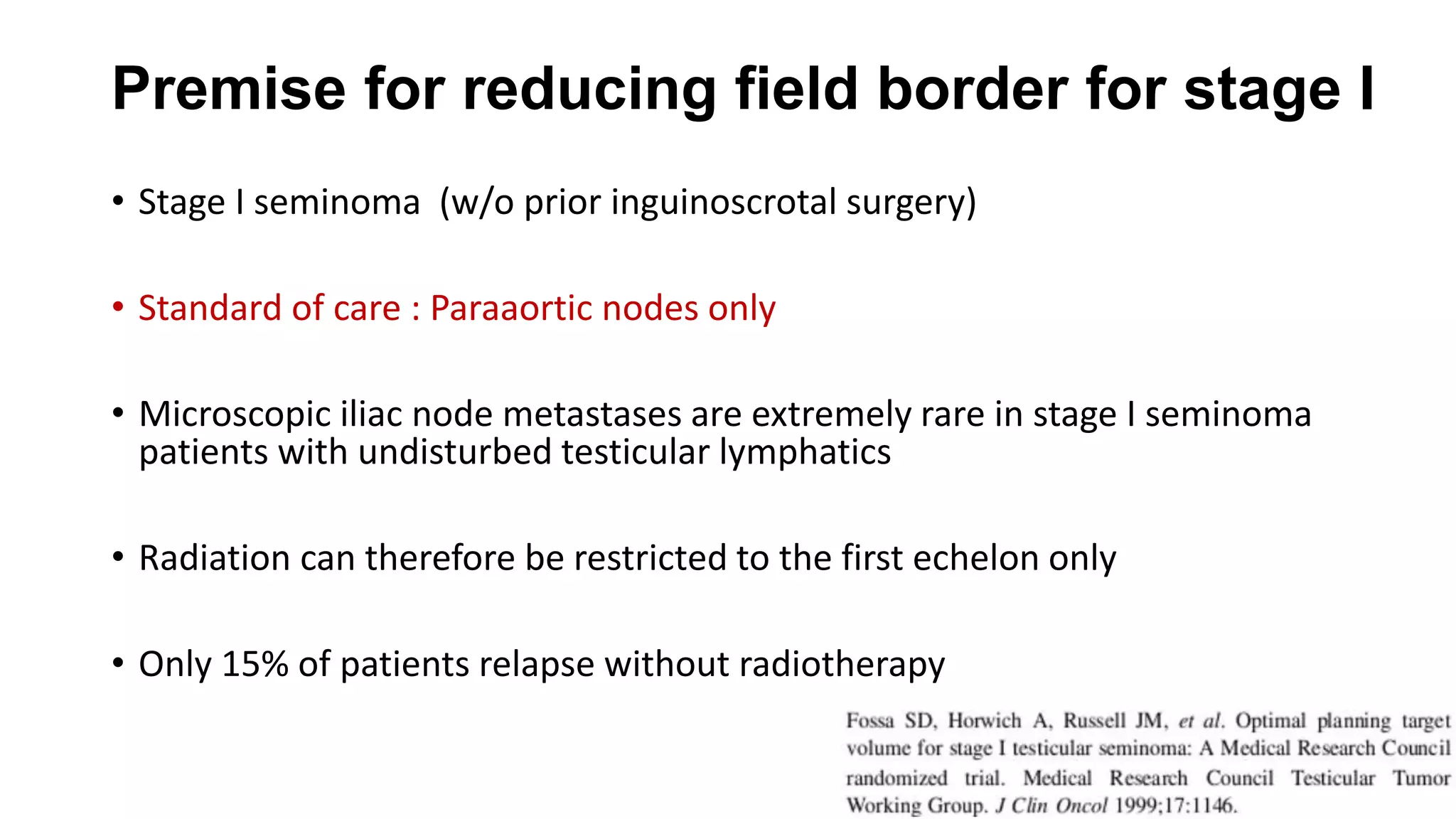 Premise for reducing field border for stage I

• Stage I seminoma (w/o prior inguinoscrotal surgery)

• Standard of care : Paraaortic nodes only

• Microscopic iliac node metastases are extremely rare in stage I seminoma patients with undisturbed testicular lymphatics

• Radiation can therefore be restricted to the first echelon only

• Only 15% of patients relapse without radiotherapy

Fossa SD, Horwich A, Russell JM, et al. Optimal planning target volume for stage I testicular seminoma: A Medical Research Council randomized trial. Medical Research Council Testicular Tumor Working Group. J Clin Oncol 1999;17:1146.